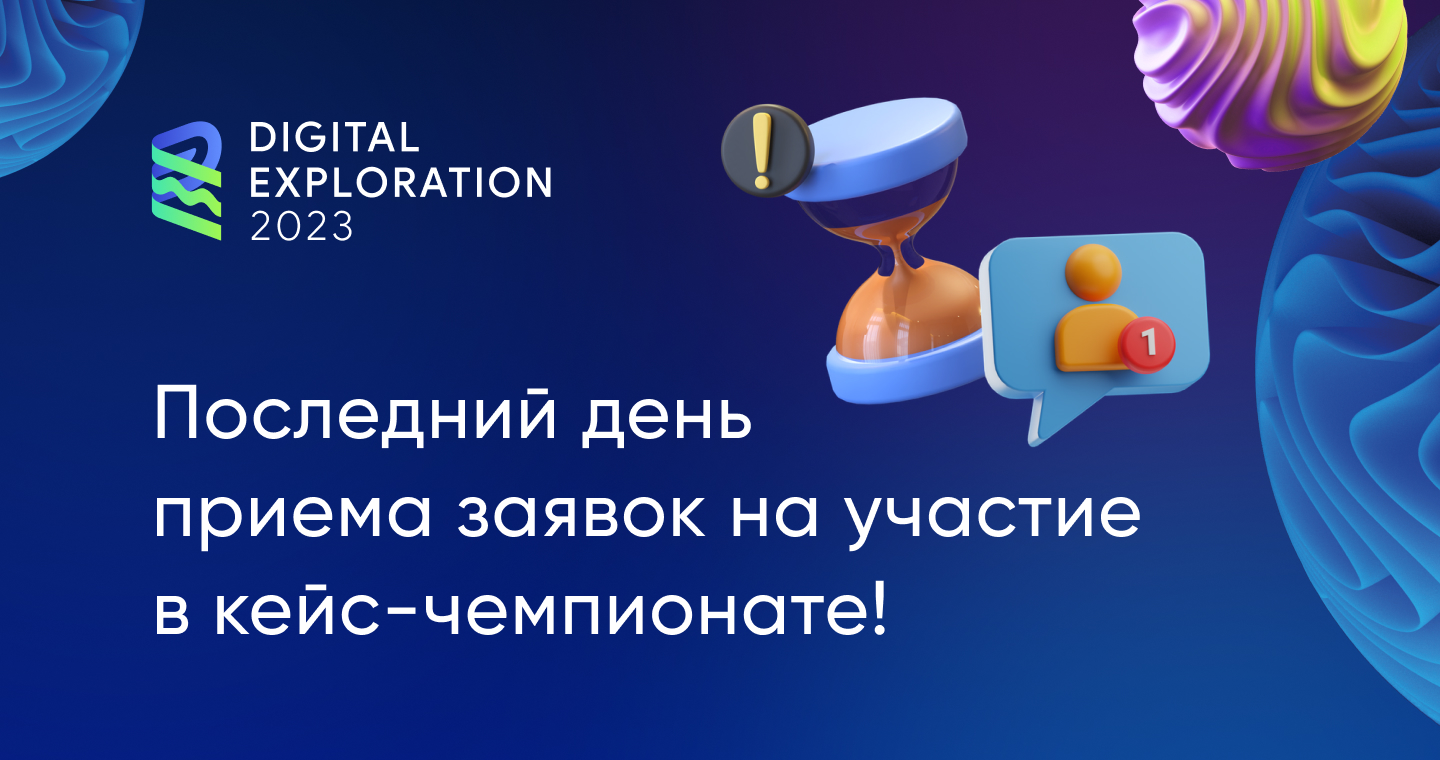 DIGITAL EXPLORATION 2023

!

1

Последний день приема заявок на участие в кейс-чемпионате!